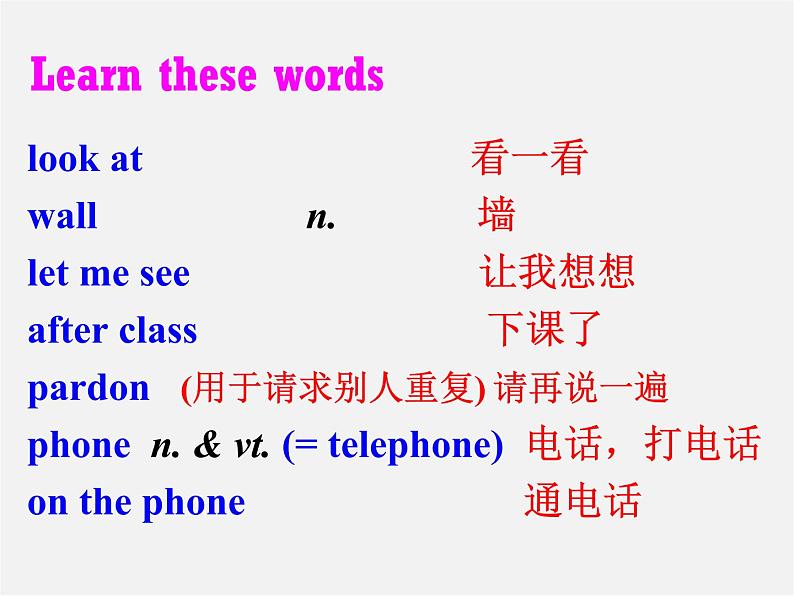 Learn these words

look at 看一看
wall n. 墙
let me see 让我想想
after class 下课了
pardon (用于请求别人重复) 请再说一遍
phone n. & vt. (= telephone) 电话，打电话
on the phone 通电话